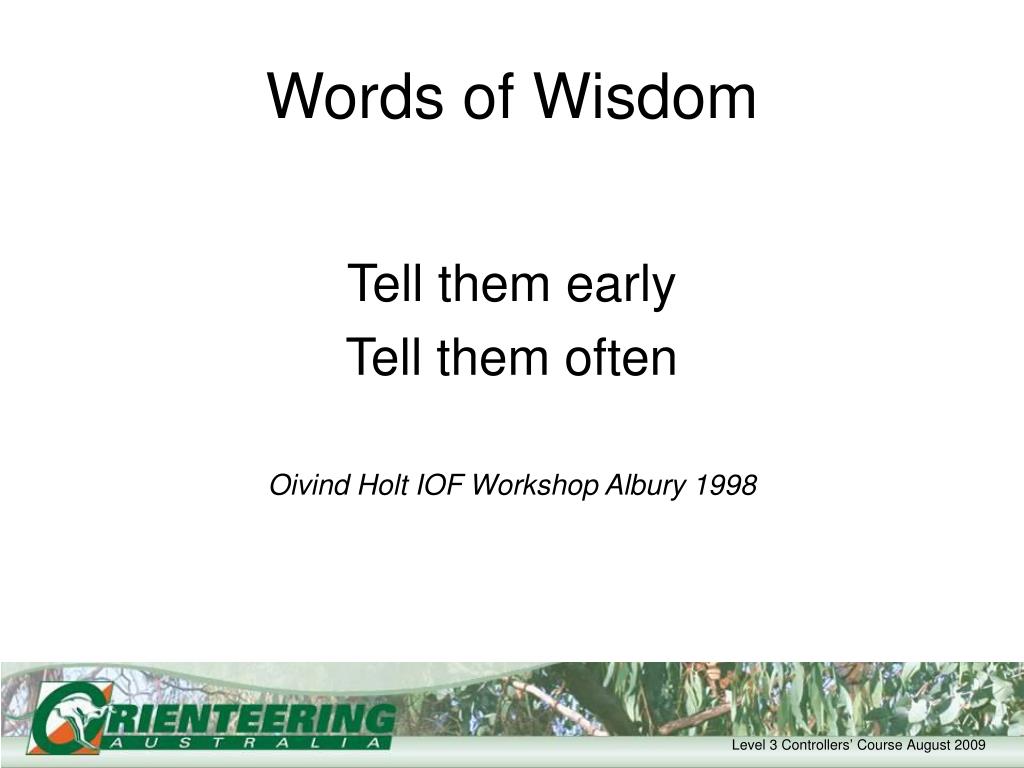 Words of Wisdom

Tell them early
Tell them often

Oivind Holt IOF Workshop Albury 1998

ORIENTEERING
AUSTRALIA

Level 3 Controllers' Course August 2009